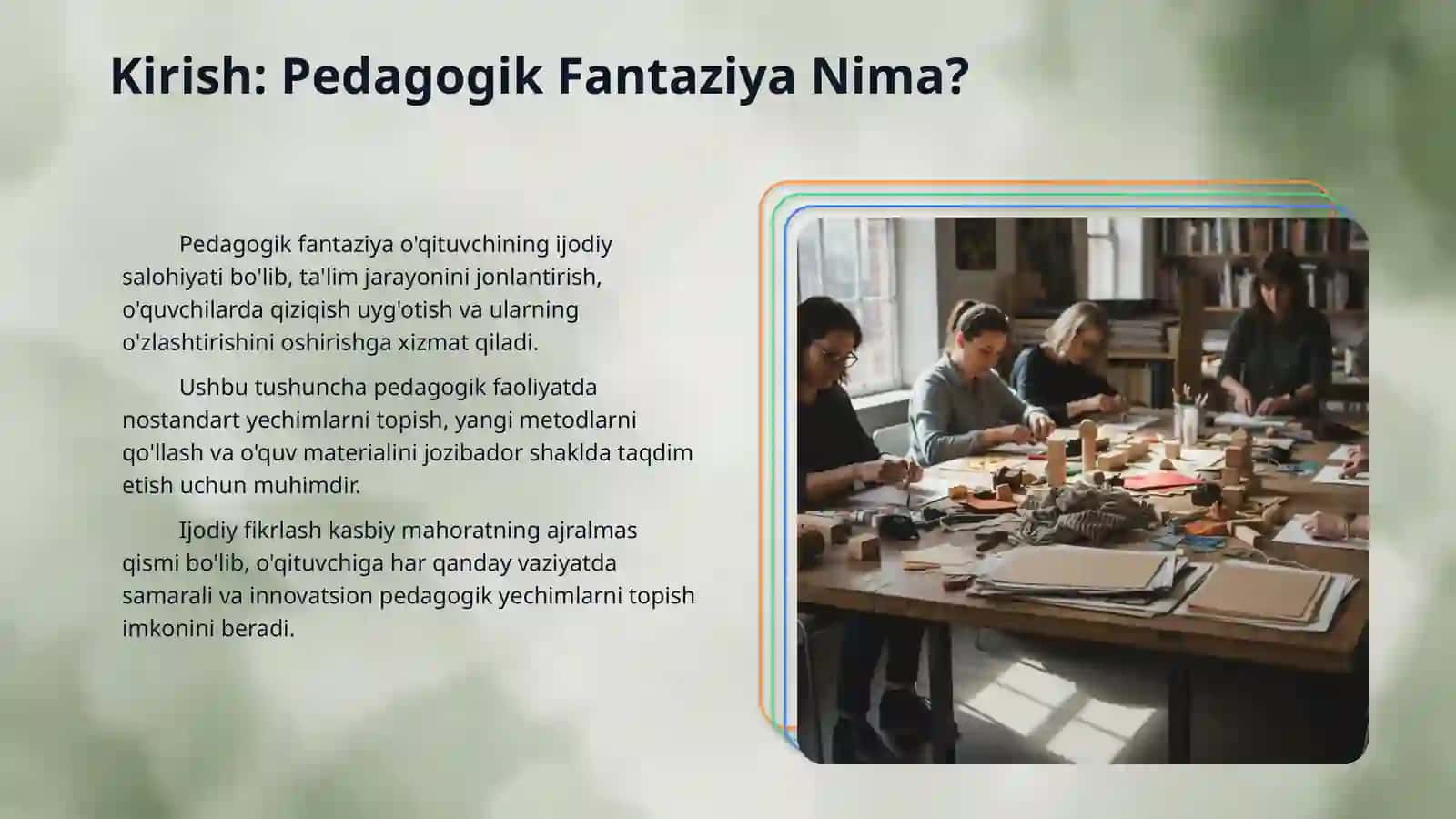 Kirish: Pedagogik Fantaziya Nima?

Pedagogik fantaziya o'qituvchining ijodiy salohiyati bo'lib, ta'lim jarayonini jonlantirish, o'quvchilarda qiziqish uyg'otish va ularning o'zlashtirishini oshirishga xizmat qiladi.

Ushbu tushuncha pedagogik faoliyatda nostandart yechimlarni topish, yangi metodlarni qo'llash va o'quv materialini jozibador shaklda taqdim etish uchun muhimdir.

Ijodiy fikrlash kasbiy mahoratning ajralmas qismi bo'lib, o'qituvchiga har qanday vaziyatda samarali va innovatsion pedagogik yechimlarni topish imkonini beradi.